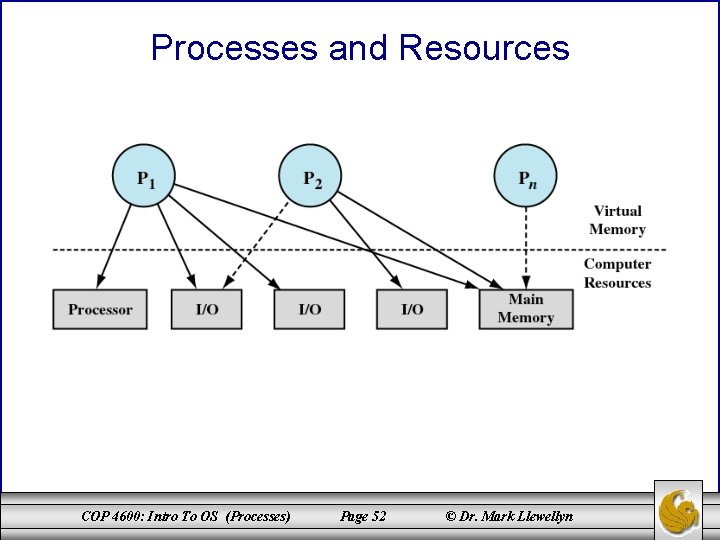 Processes and Resources

$P_1$

$P_2$

$P_n$

Virtual Memory

Computer Resources

Processor

I/O

I/O

I/O

Main Memory

COP 4600: Intro To OS (Processes)

Page 52

© Dr. Mark Llewellyn